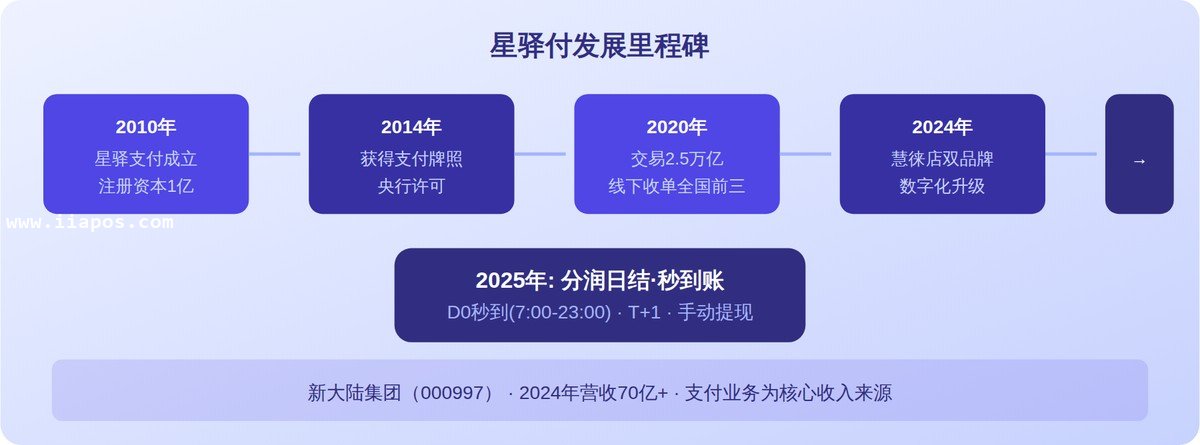 星驿付发展里程碑

2010年
星驿支付成立
注册资本1亿

2014年
获得支付牌照
央行许可

2020年
交易2.5万亿
线下收单全国前三

2024年
慧徕店双品牌
数字化升级

→

www.iiapos.com

2025年: 分润日结·秒到账
D0秒到(7:00-23:00) · T+1 · 手动提现

新大陆集团（000997） · 2024年营收70亿+ · 支付业务为核心收入来源